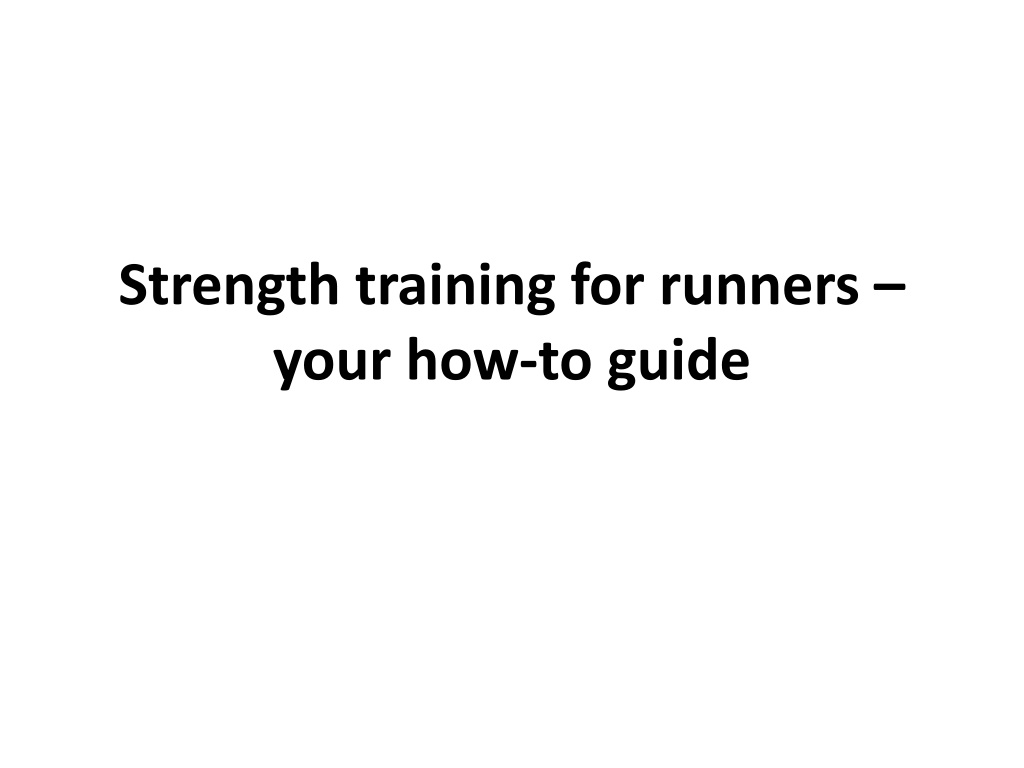 Strength training for runners – your how-to guide